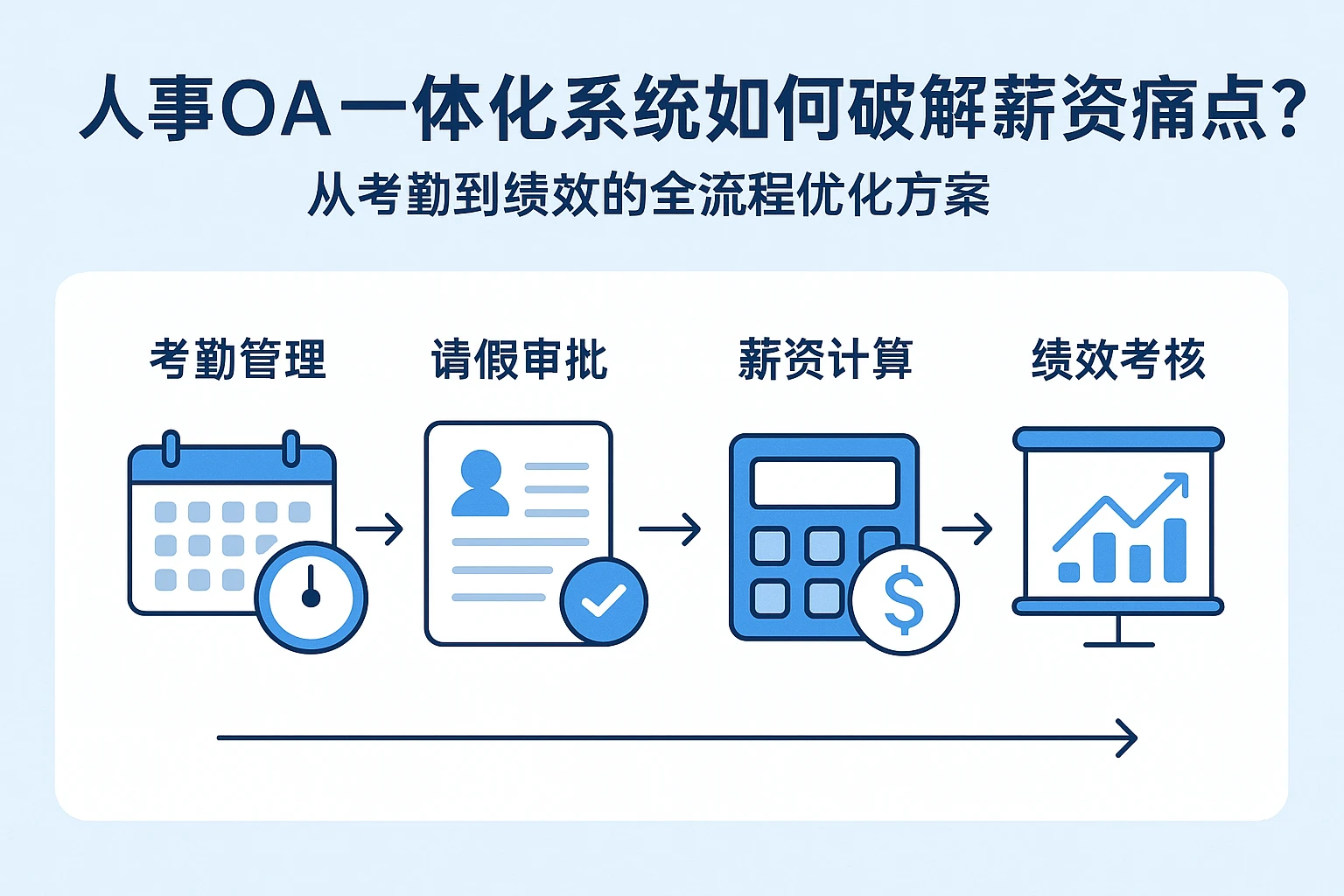 人事OA一体化系统如何破解薪资痛点?

从考勤到绩效的全流程优化方案

考勤管理

请假审批

薪资计算

绩效考核

$